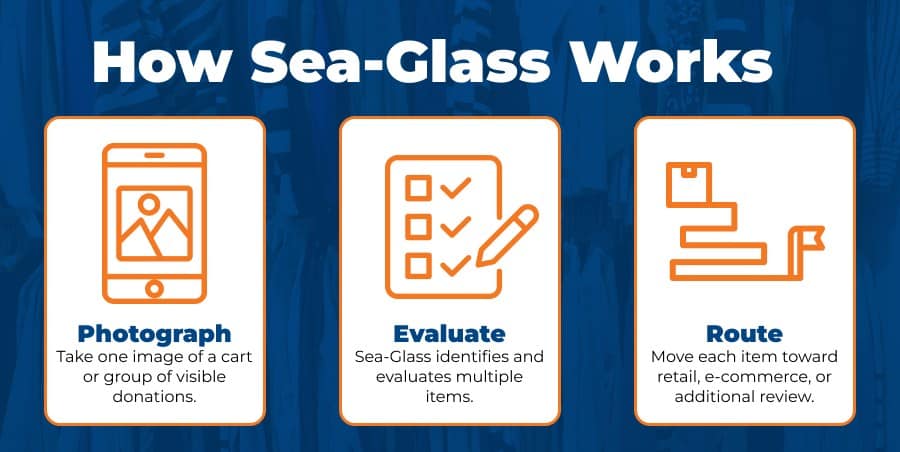 How Sea-Glass Works

Photograph
Take one image of a cart or group of visible donations.

Evaluate
Sea-Glass identifies and evaluates multiple items.

Route
Move each item toward retail, e-commerce, or additional review.